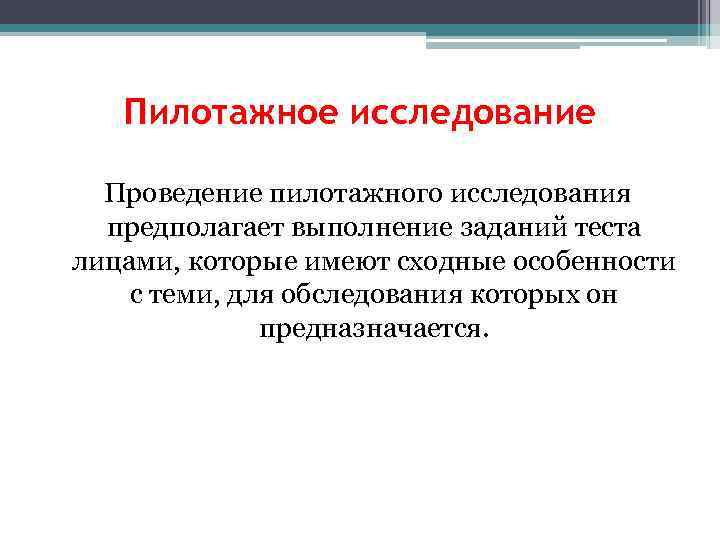 Пилотажное исследование

Проведение пилотажного исследования предполагает выполнение заданий теста лицами, которые имеют сходные особенности с теми, для обследования которых он предназначается.